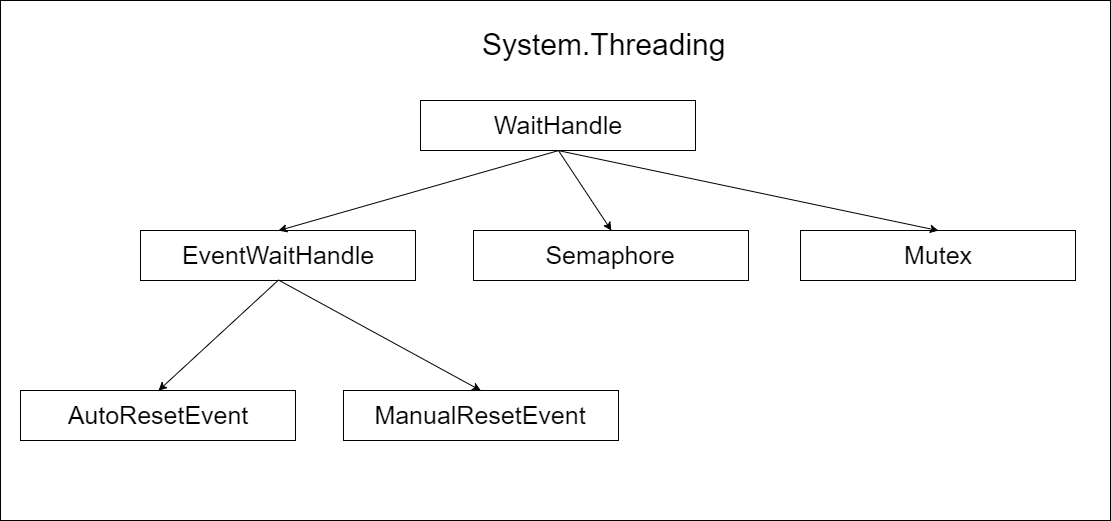 System.Threading

WaitHandle

EventWaitHandle

Semaphore

Mutex

AutoResetEvent

ManualResetEvent